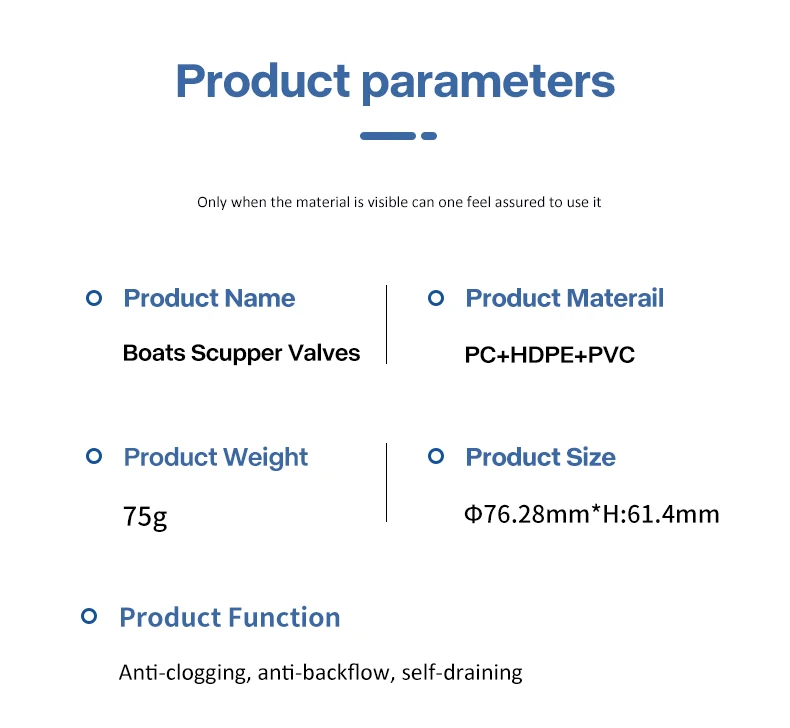 Product parameters

Only when the material is visible can one feel assured to use it

Product Name

Boats Scupper Valves

Product Materail

PC+HDPE+PVC

Product Weight

75g

Product Size

Φ76.28mm*H:61.4mm

Product Function

Anti-clogging, anti-backflow, self-draining